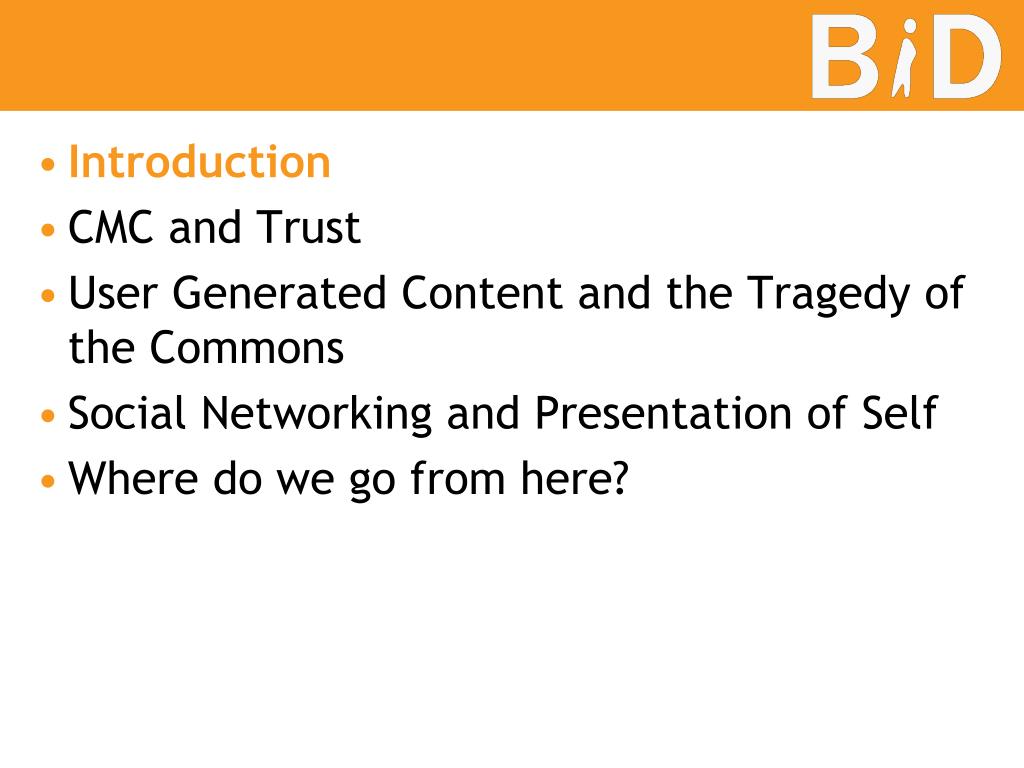 BiD

• Introduction
• CMC and Trust
• User Generated Content and the Tragedy of the Commons
• Social Networking and Presentation of Self
• Where do we go from here?